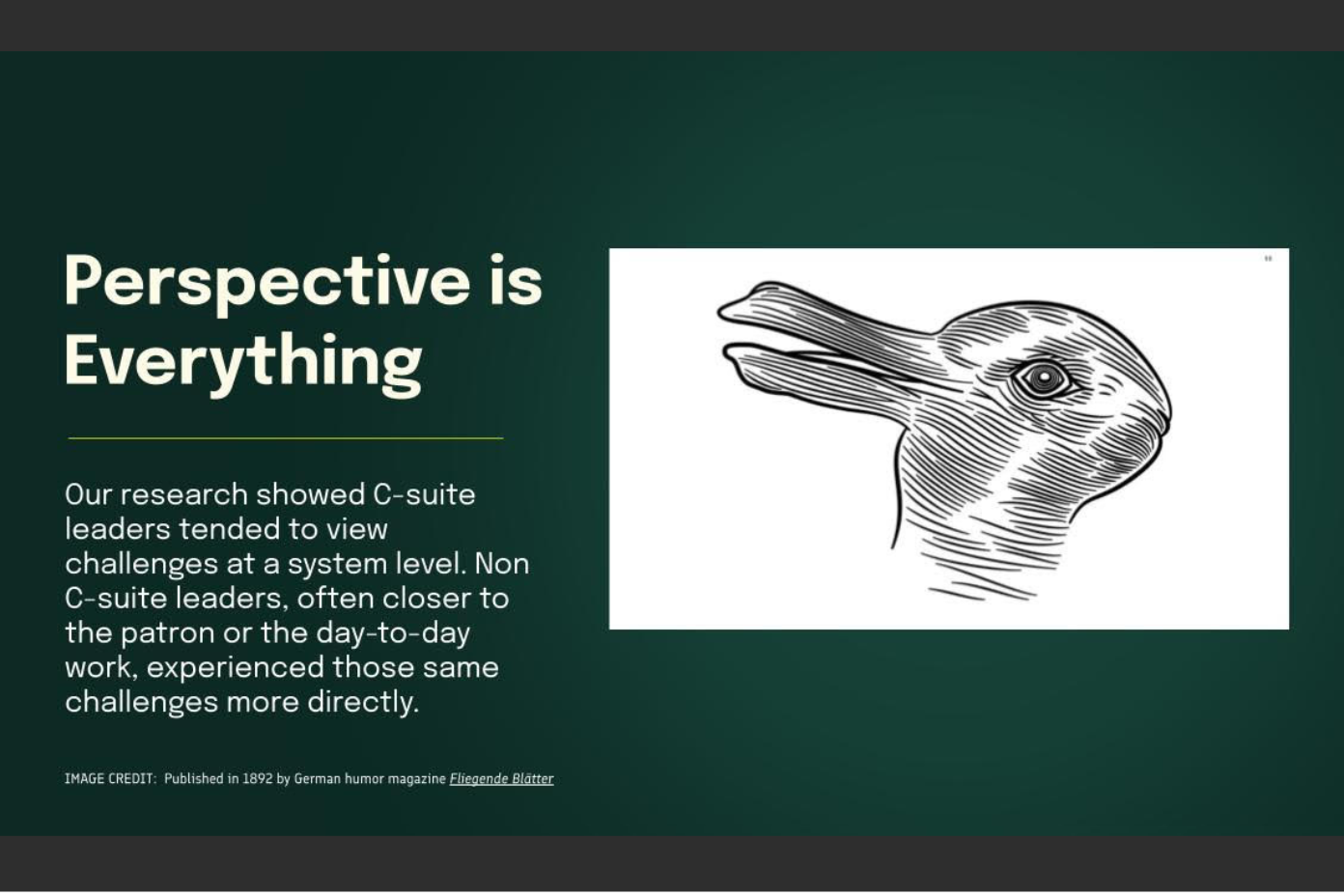 Perspective is Everything

Our research showed C-suite leaders tended to view challenges at a system level. Non C-suite leaders, often closer to the patron or the day-to-day work, experienced those same challenges more directly.

IMAGE CREDIT: Published in 1892 by German humor magazine Fliegende Blätter